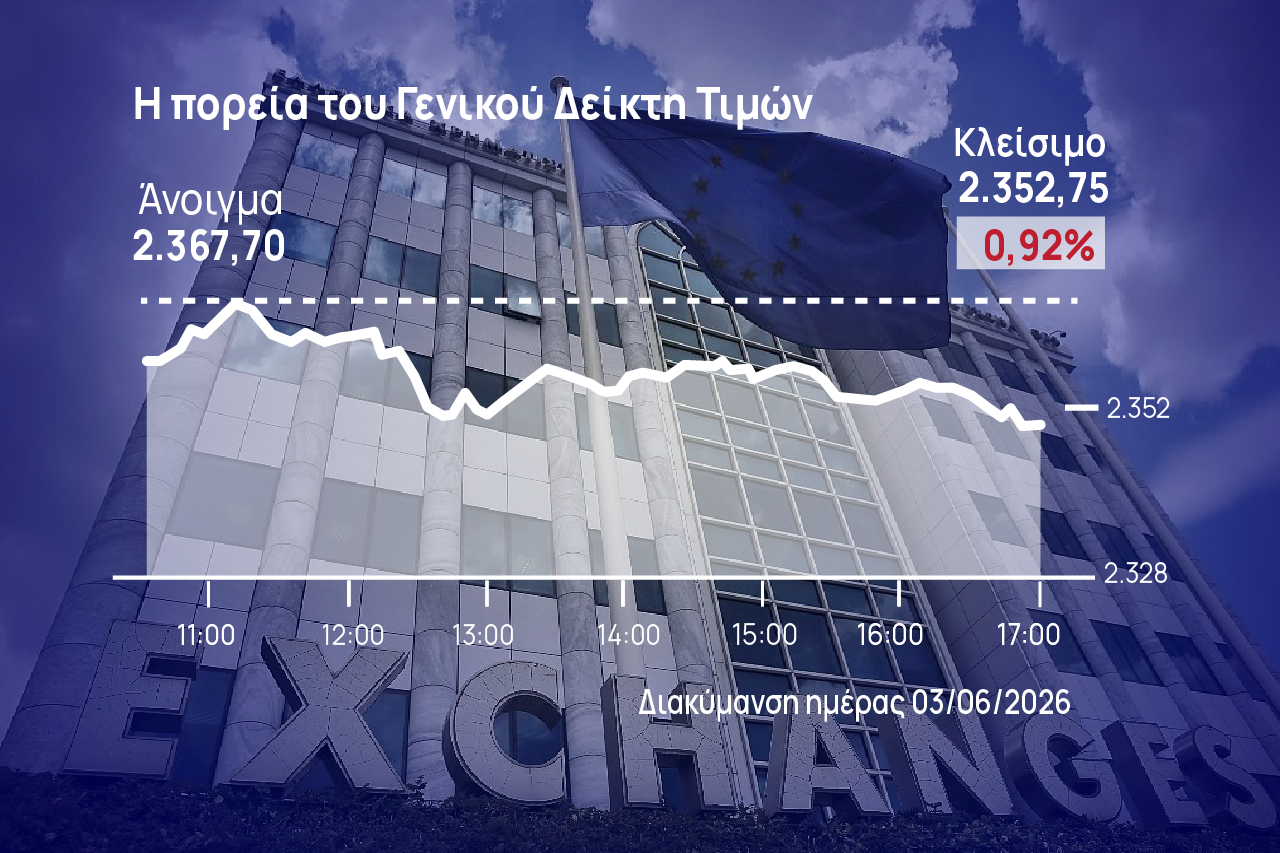 Η πορεία του Γενικού Δείκτη Τιμών

Άνοιγμα
2.367,70

Κλείσιμο
2.352,75
0,92%

2.352

2.328

11:00
12:00
13:00
14:00
15:00
16:00
17:00

Διακύμανση ημέρας 03/06/2026

EXCHANGES